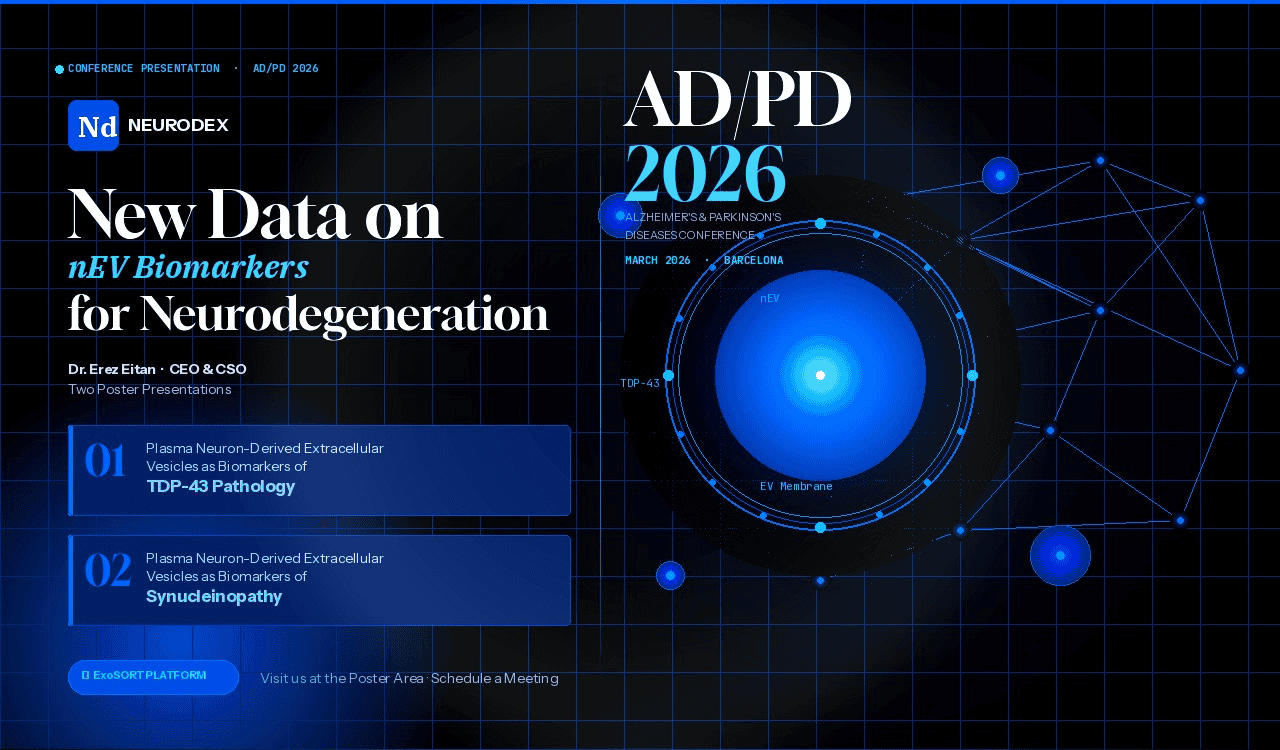 CONFERENCE PRESENTATION · AD/PD 2026

Nd NEURODEX

New Data on
nEV Biomarkers
for Neurodegeneration

Dr. Erez Eitan · CEO & CSO
Two Poster Presentations

01 Plasma Neuron-Derived Extracellular Vesicles as Biomarkers of
TDP-43 Pathology

02 Plasma Neuron-Derived Extracellular Vesicles as Biomarkers of
Synucleinopathy

ExoSORT PLATFORM

Visit us at the Poster Area · Schedule a Meeting

AD/PD
2026
ALZHEIMER'S & PARKINSON'S DISEASES CONFERENCE
MARCH 2026 · BARCELONA

nEV
TDP-43
EV Membrane